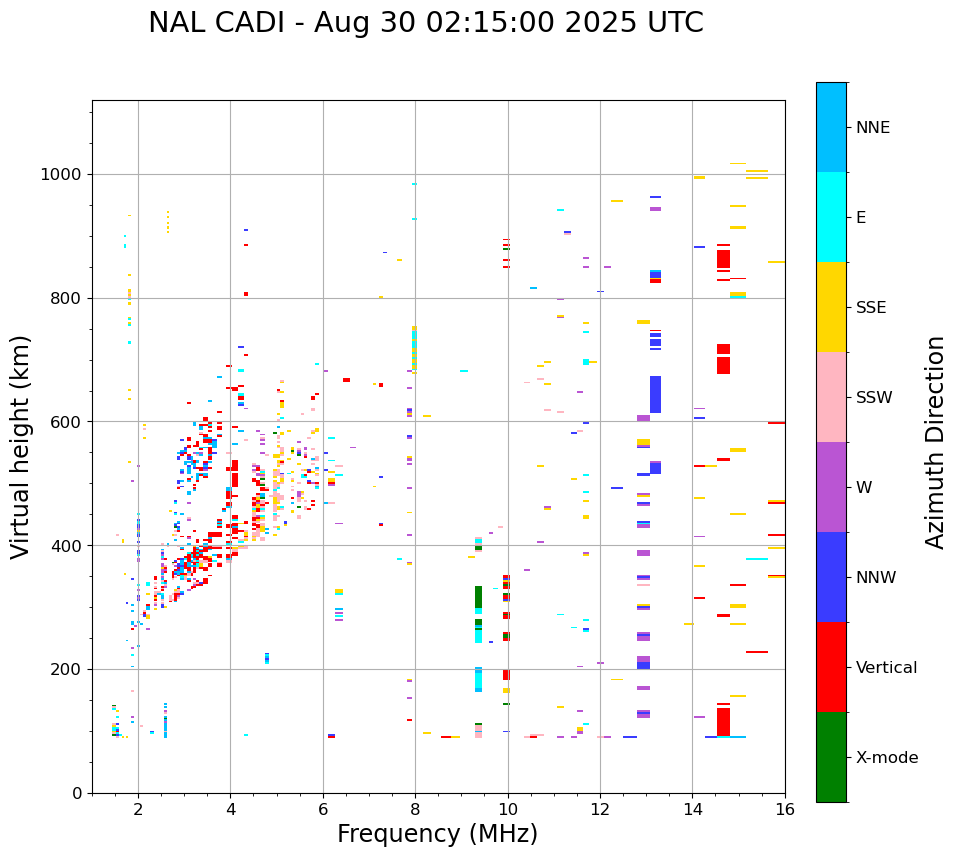 NAL CADI - Aug 30 02:15:00 2025 UTC

Virtual height (km)

1000
800
600
400
200
0

2
4
6
8
10
12
14
16

Frequency (MHz)

NNE
E
SSE
SSW
W
NNW
Vertical
X-mode

Azimuth Direction